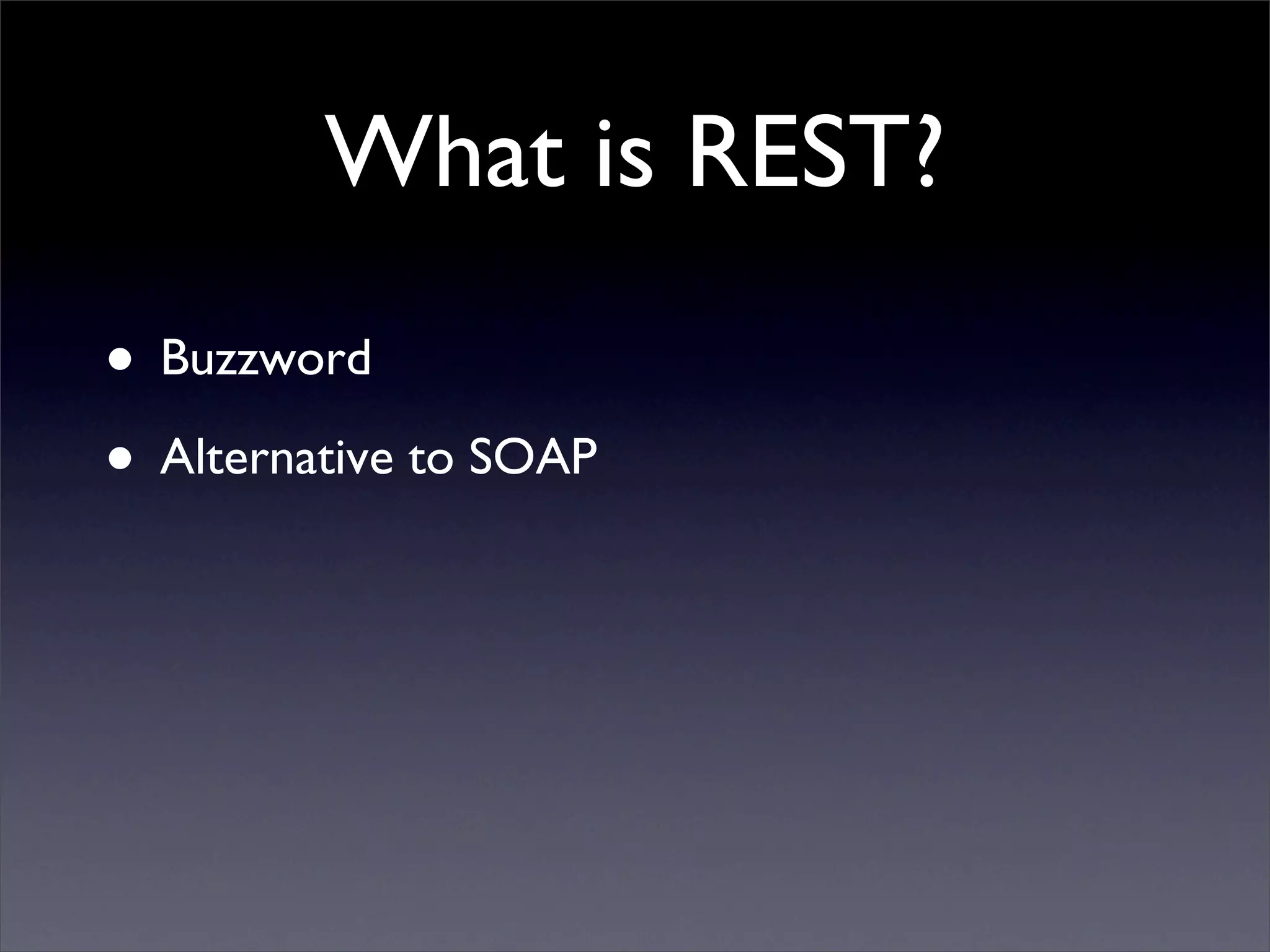 What is REST?

• Buzzword
• Alternative to SOAP